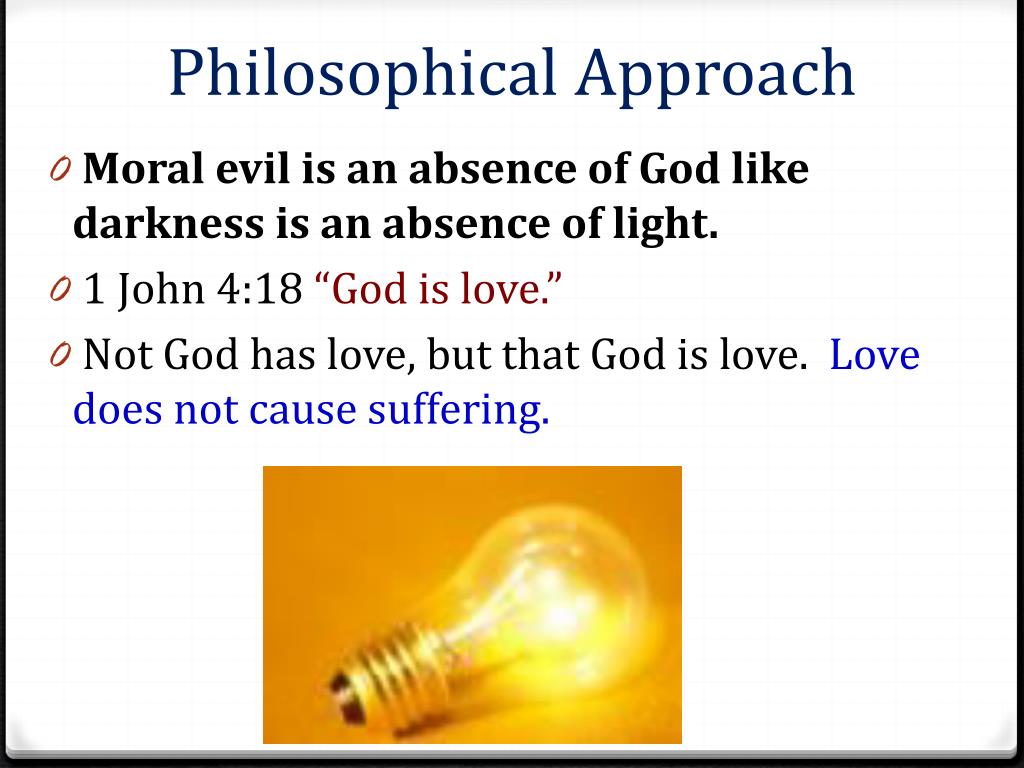 Philosophical Approach

0 Moral evil is an absence of God like darkness is an absence of light.

0 1 John 4:18 “God is love.”

0 Not God has love, but that God is love. Love does not cause suffering.